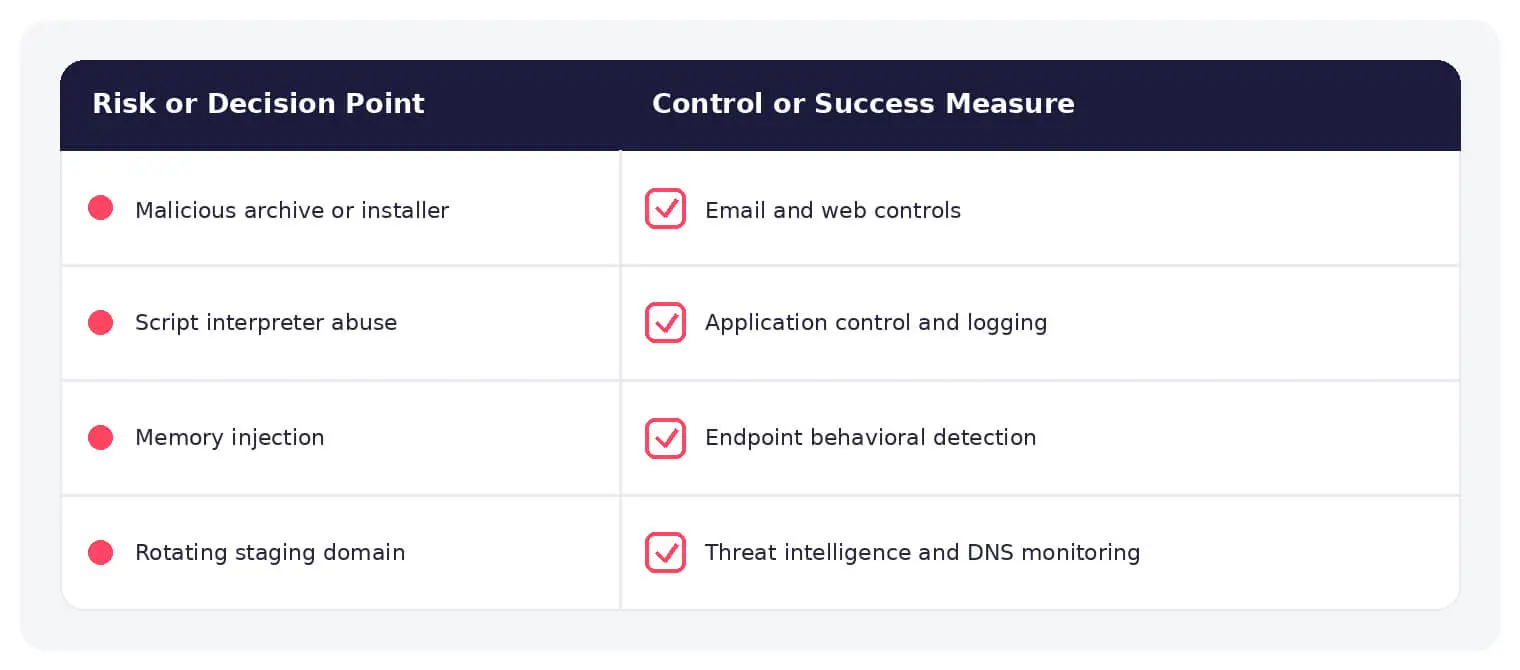 | Risk or Decision Point | Control or Success Measure |
|---|---|
| Malicious archive or installer | Email and web controls |
| Script interpreter abuse | Application control and logging |
| Memory injection | Endpoint behavioral detection |
| Rotating staging domain | Threat intelligence and DNS monitoring |